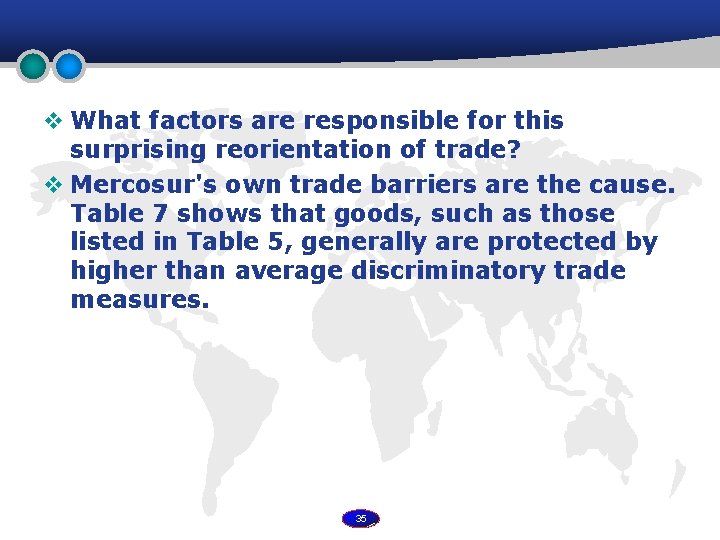 ❖ What factors are responsible for this surprising reorientation of trade?

❖ Mercosur's own trade barriers are the cause. Table 7 shows that goods, such as those listed in Table 5, generally are protected by higher than average discriminatory trade measures.

35